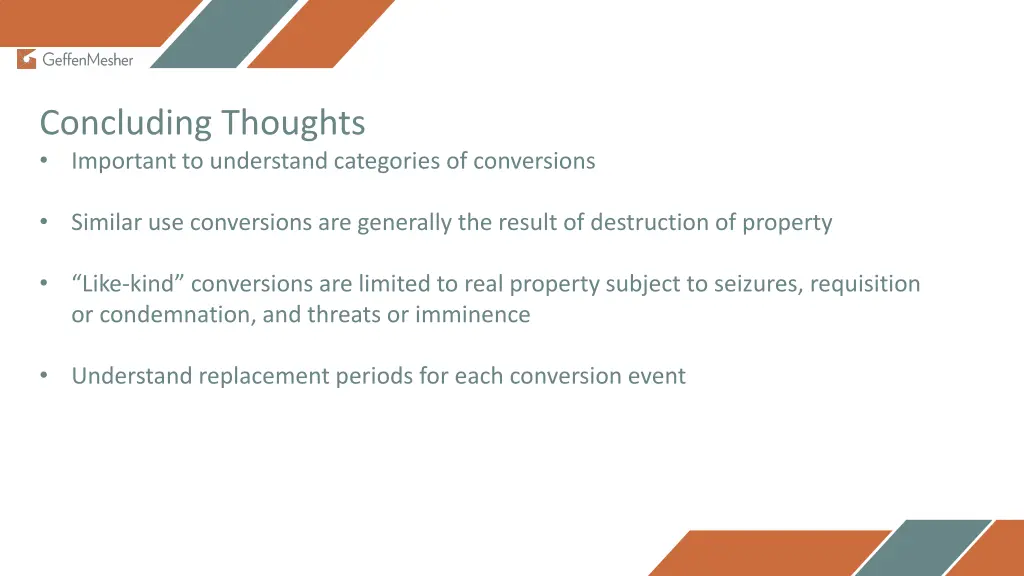 GeffenMesher

Concluding Thoughts

• Important to understand categories of conversions

• Similar use conversions are generally the result of destruction of property

• “Like-kind” conversions are limited to real property subject to seizures, requisition or condemnation, and threats or imminence

• Understand replacement periods for each conversion event